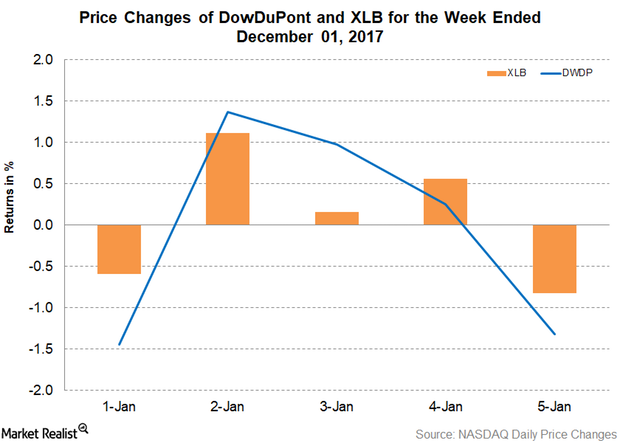 Price Changes of DowDuPont and XLB for the Week Ended December 01, 2017

XLB DWDP

Returns in %

2.0
1.5
1.0
0.5
0.0
-0.5
-1.0
-1.5
-2.0

1-Jan
2-Jan
3-Jan
4-Jan
5-Jan

Market Realist

Source: NASDAQ Daily Price Changes